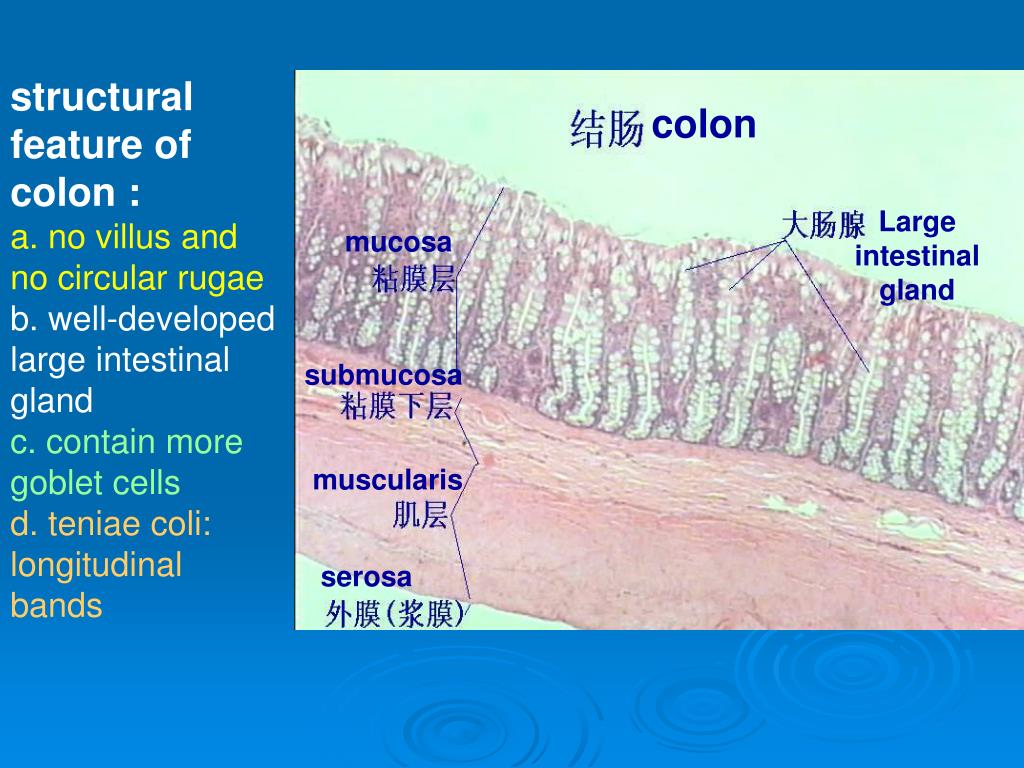 structural feature of colon :
a. no villus and no circular rugae
b. well-developed large intestinal gland
c. contain more goblet cells
d. teniae coli: longitudinal bands

结肠 colon

大肠腺 Large intestinal gland

mucosa
粘膜层

submucosa
粘膜下层

muscularis
肌层

serosa
外膜（浆膜）